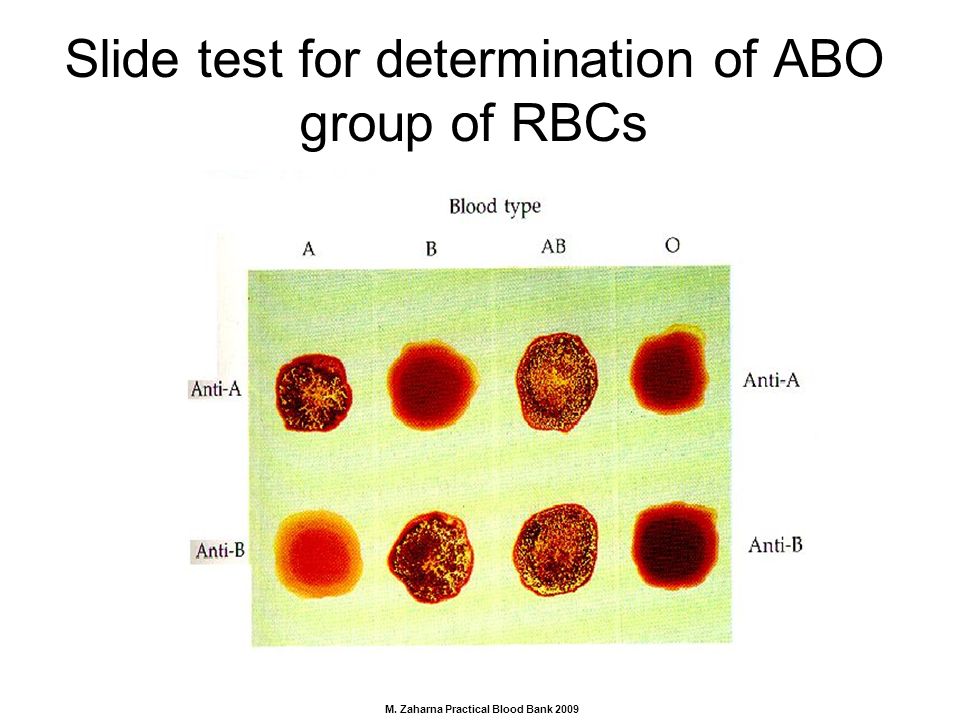 Slide test for determination of ABO group of RBCs

Blood type

A B AB O

Anti-A

Anti-A

Anti-B

Anti-B

M. Zaharna Practical Blood Bank 2009